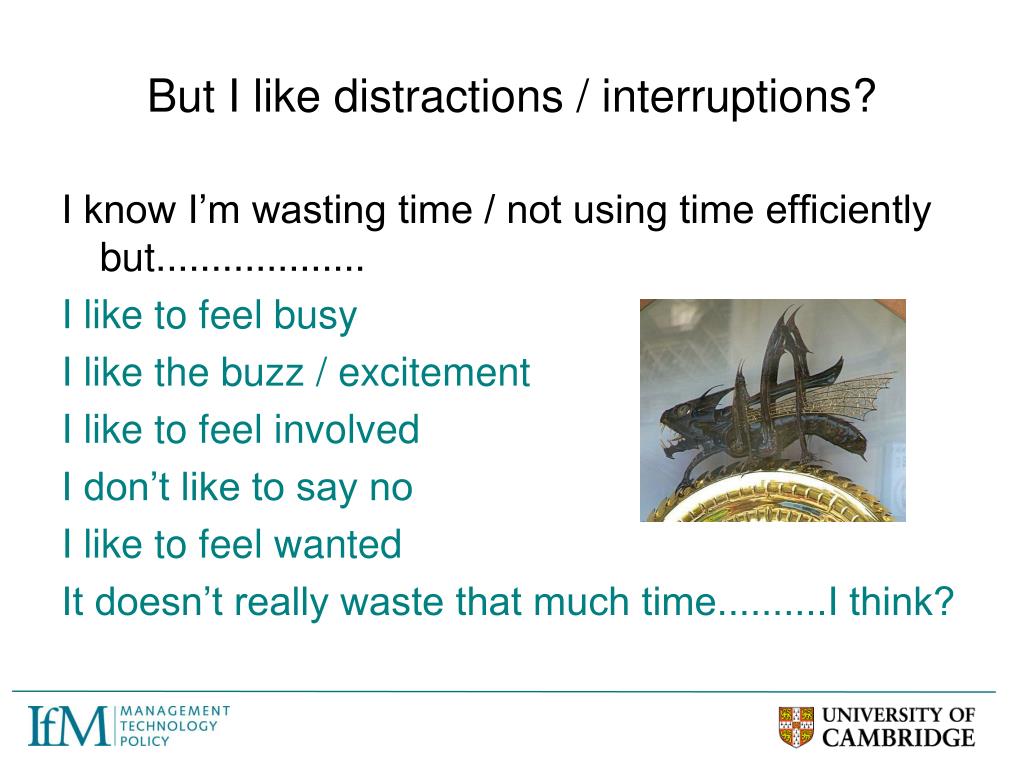 But I like distractions / interruptions?

I know I’m wasting time / not using time efficiently but...................

I like to feel busy

I like the buzz / excitement

I like to feel involved

I don’t like to say no

I like to feel wanted

It doesn’t really waste that much time..........I think?

IfM MANAGEMENT TECHNOLOGY POLICY

UNIVERSITY OF CAMBRIDGE